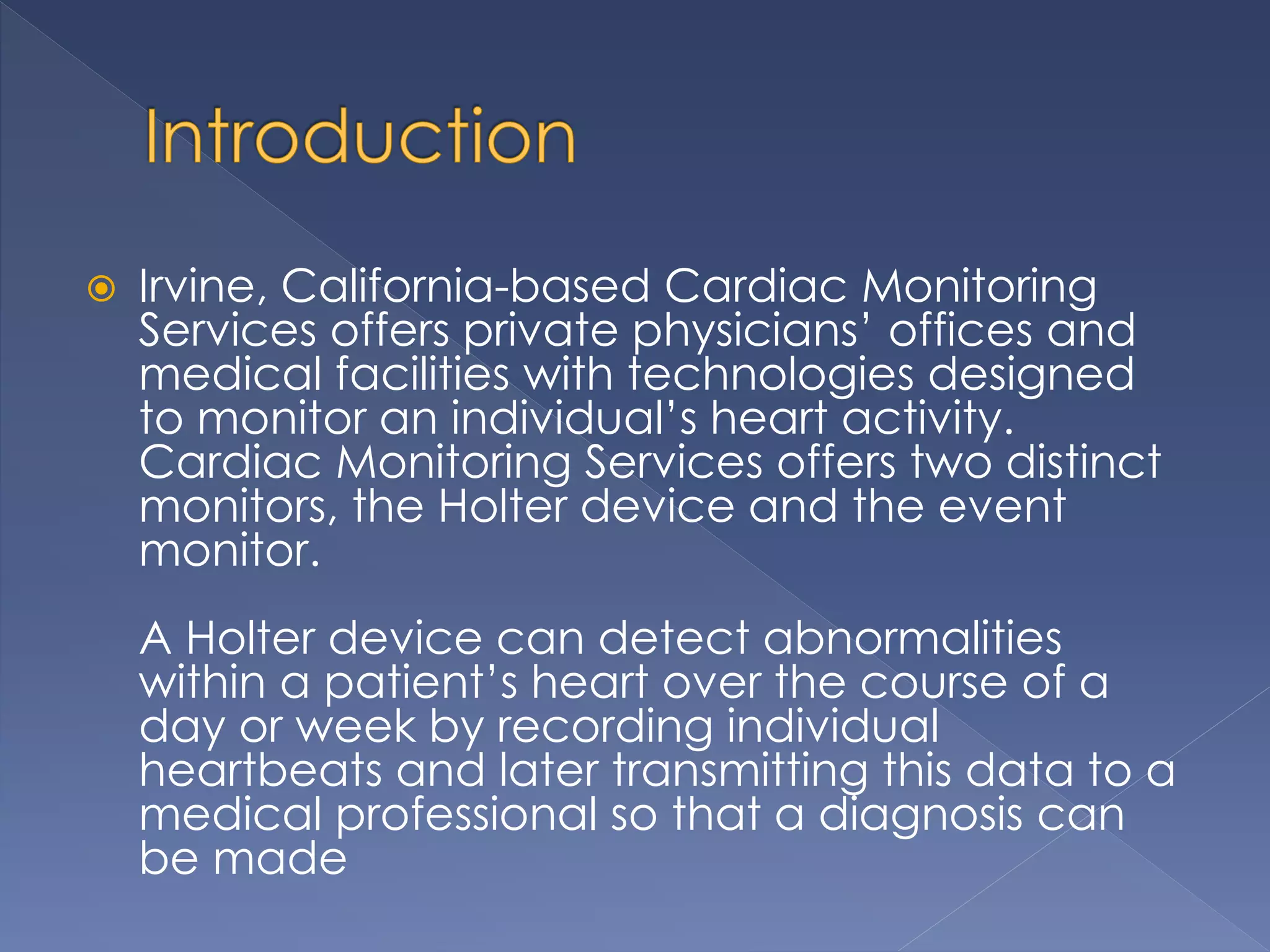 Introduction

Irvine, California-based Cardiac Monitoring Services offers private physicians’ offices and medical facilities with technologies designed to monitor an individual’s heart activity. Cardiac Monitoring Services offers two distinct monitors, the Holter device and the event monitor.

A Holter device can detect abnormalities within a patient’s heart over the course of a day or week by recording individual heartbeats and later transmitting this data to a medical professional so that a diagnosis can be made